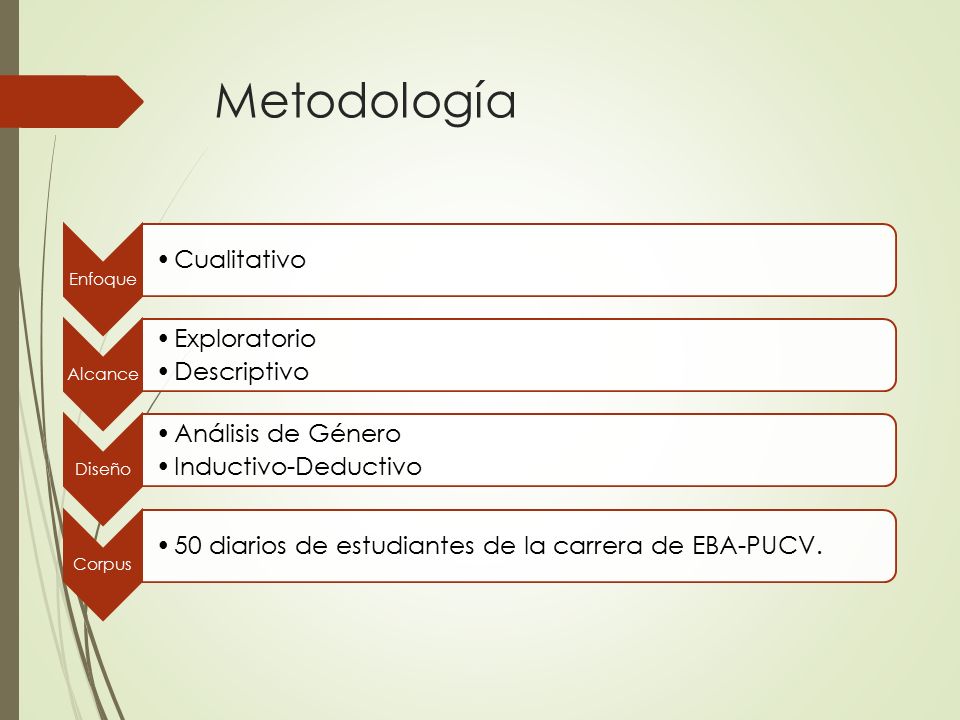 Metodología

Enfoque
• Cualitativo

Alcance
• Exploratorio
• Descriptivo

Diseño
• Análisis de Género
• Inductivo-Deductivo

Corpus
• 50 diarios de estudiantes de la carrera de EBA-PUCV.